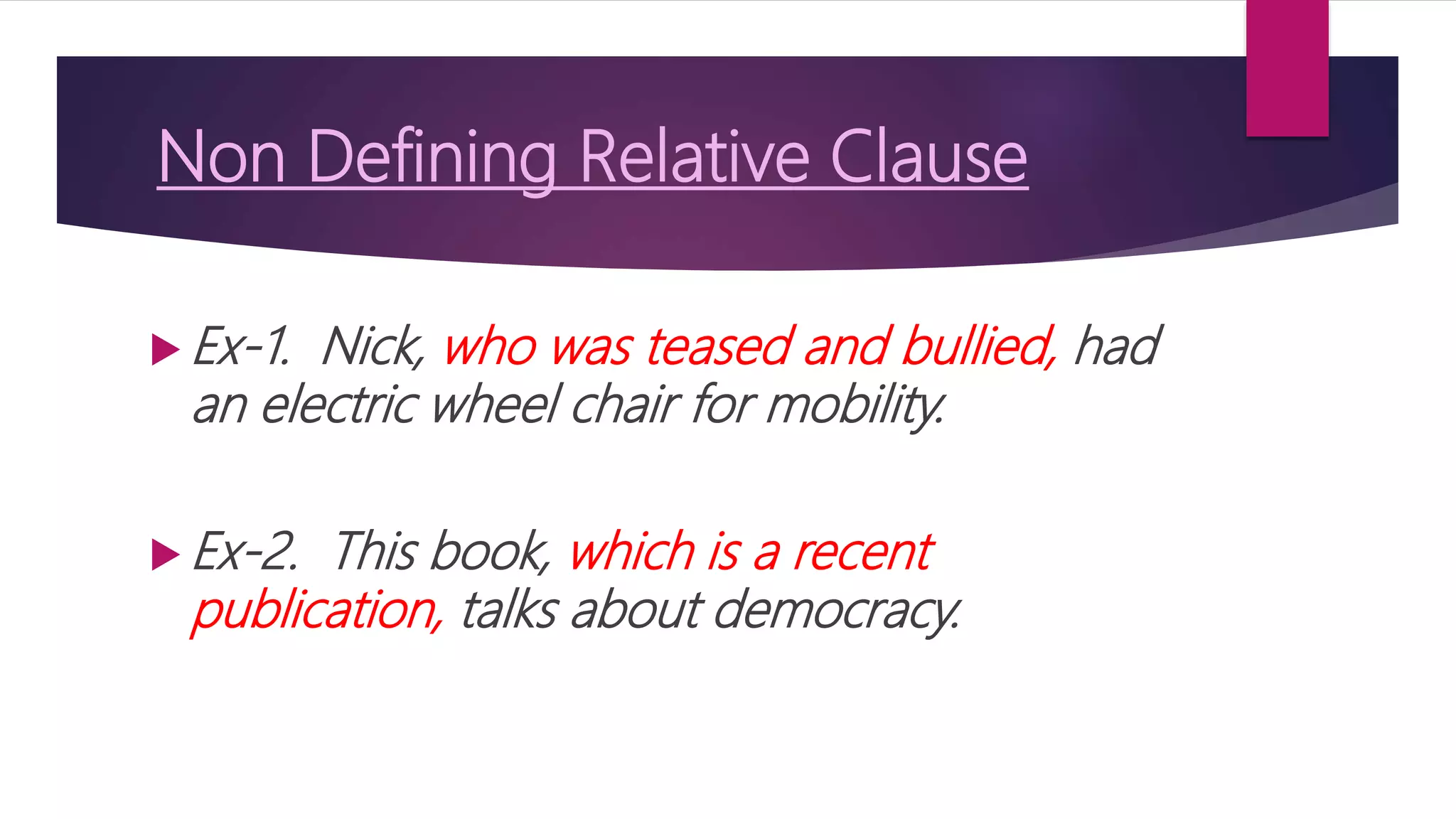 Non Defining Relative Clause

Ex-1. Nick, who was teased and bullied, had an electric wheel chair for mobility.

Ex-2. This book, which is a recent publication, talks about democracy.